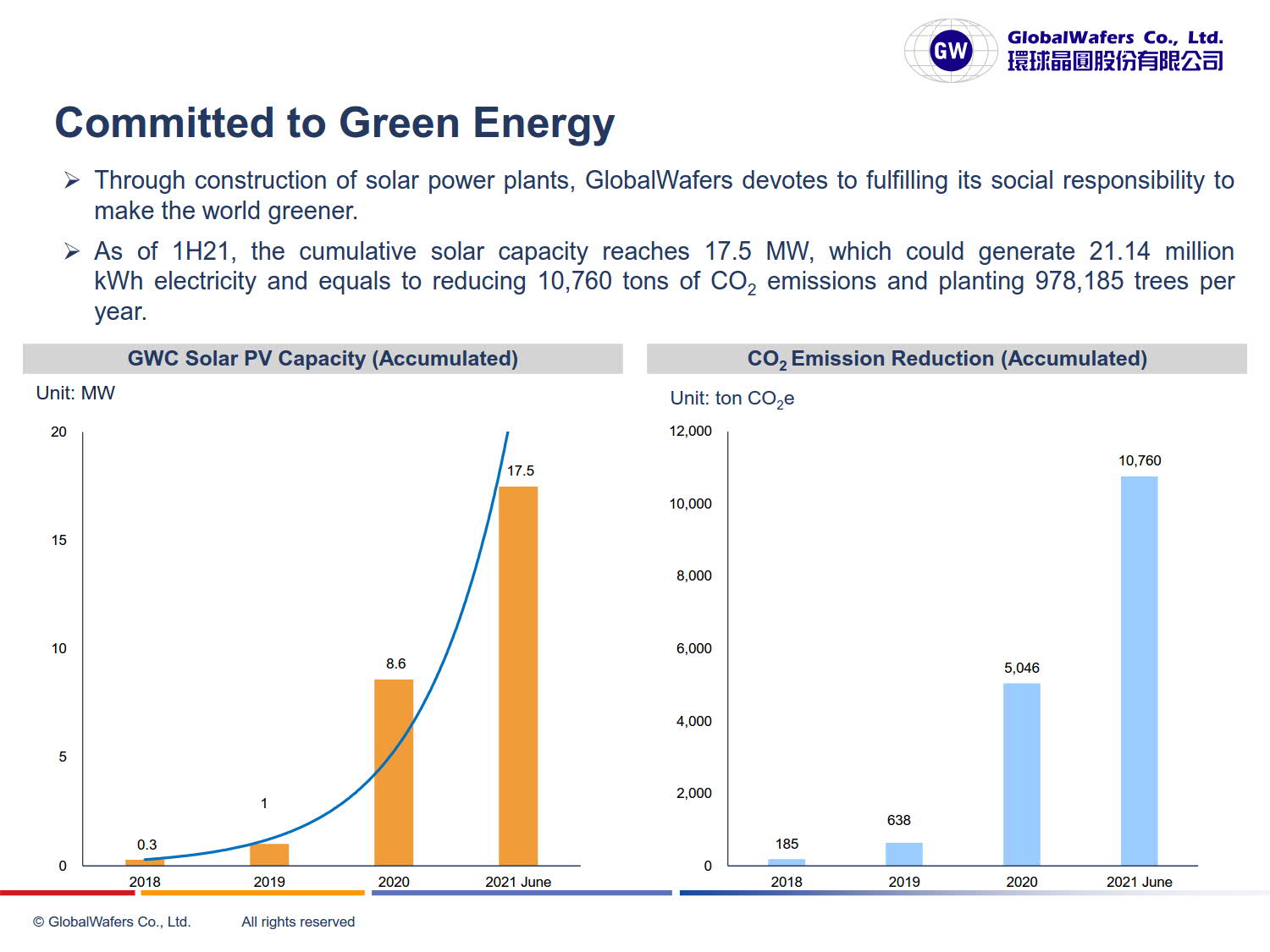 GW GlobalWafers Co., Ltd. 環球晶圓股份有限公司

Committed to Green Energy

➢ Through construction of solar power plants, GlobalWafers devotes to fulfilling its social responsibility to make the world greener.

➢ As of 1H21, the cumulative solar capacity reaches 17.5 MW, which could generate 21.14 million kWh electricity and equals to reducing 10,760 tons of $CO_2$ emissions and planting 978,185 trees per year.

GWC Solar PV Capacity (Accumulated)

Unit: MW

20
15
10
5
0

0.3
1
8.6
17.5

2018
2019
2020
2021 June

$CO_2$ Emission Reduction (Accumulated)

Unit: ton $CO_2e$

12,000
10,000
8,000
6,000
4,000
2,000
0

185
638
5,046
10,760

2018
2019
2020
2021 June

© GlobalWafers Co., Ltd. All rights reserved